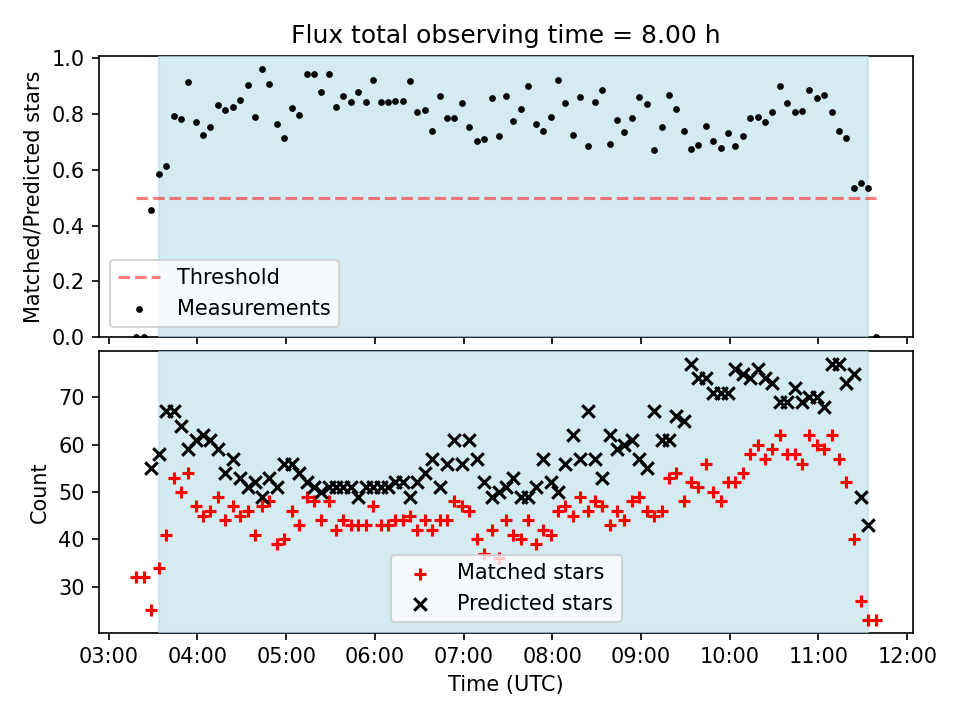 Flux total observing time = 8.00 h

Matched/Predicted stars

1.0
0.8
0.6
0.4
0.2
0.0

Threshold
Measurements

Count

70
60
50
40
30

Matched stars
Predicted stars

03:00 04:00 05:00 06:00 07:00 08:00 09:00 10:00 11:00 12:00

Time (UTC)